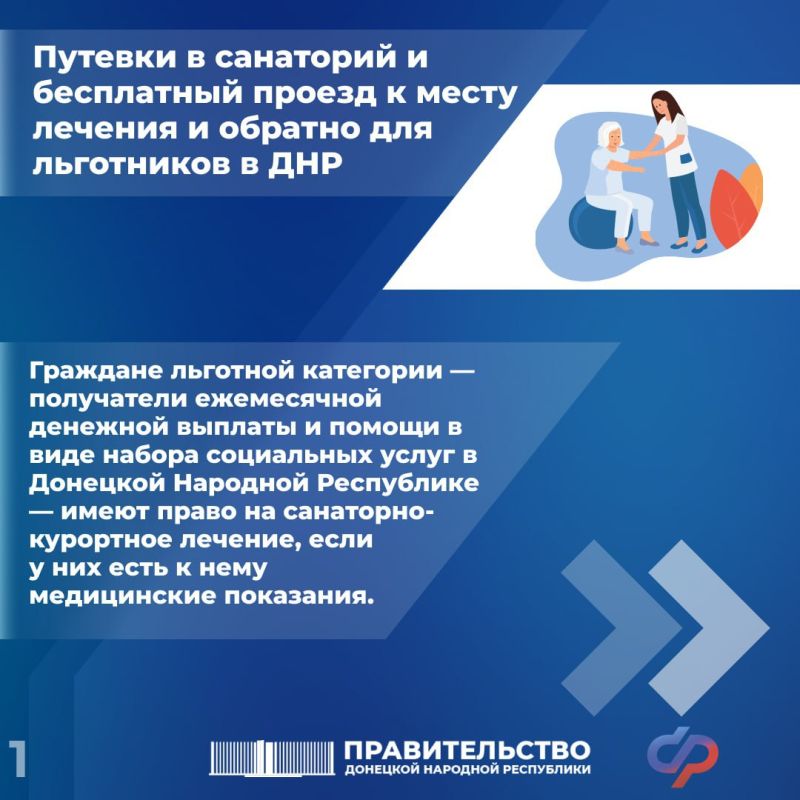 Путевки в санаторий и бесплатный проезд к месту лечения и обратно для льготников в ДНР

Граждане льготной категории — получатели ежемесячной денежной выплаты и помощи в виде набора социальных услуг в Донецкой Народной Республике — имеют право на санаторно-курортное лечение, если у них есть к нему медицинские показания.

1

ПРАВИТЕЛЬСТВО
ДОНЕЦКОЙ НАРОДНОЙ РЕСПУБЛИКИ